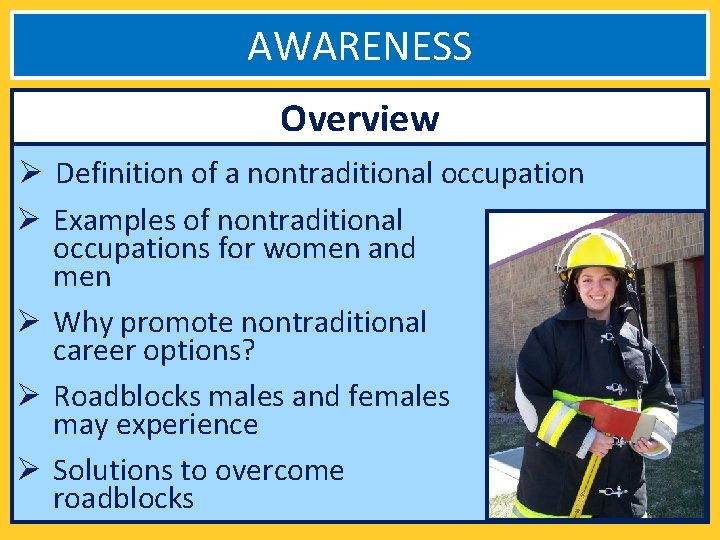 AWARENESS

Overview

➢ Definition of a nontraditional occupation

➢ Examples of nontraditional occupations for women and men

➢ Why promote nontraditional career options?

➢ Roadblocks males and females may experience

➢ Solutions to overcome roadblocks